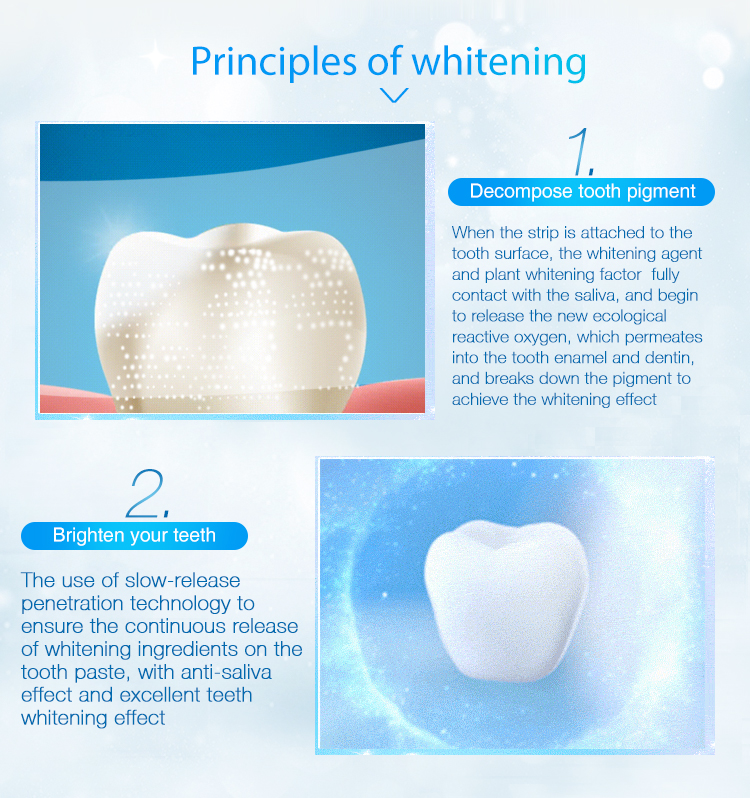 Principles of whitening

1.

Decompose tooth pigment

When the strip is attached to the tooth surface, the whitening agent and plant whitening factor fully contact with the saliva, and begin to release the new ecological reactive oxygen, which permeates into the tooth enamel and dentin, and breaks down the pigment to achieve the whitening effect

2.

Brighten your teeth

The use of slow-release penetration technology to ensure the continuous release of whitening ingredients on the tooth paste, with anti-saliva effect and excellent teeth whitening effect